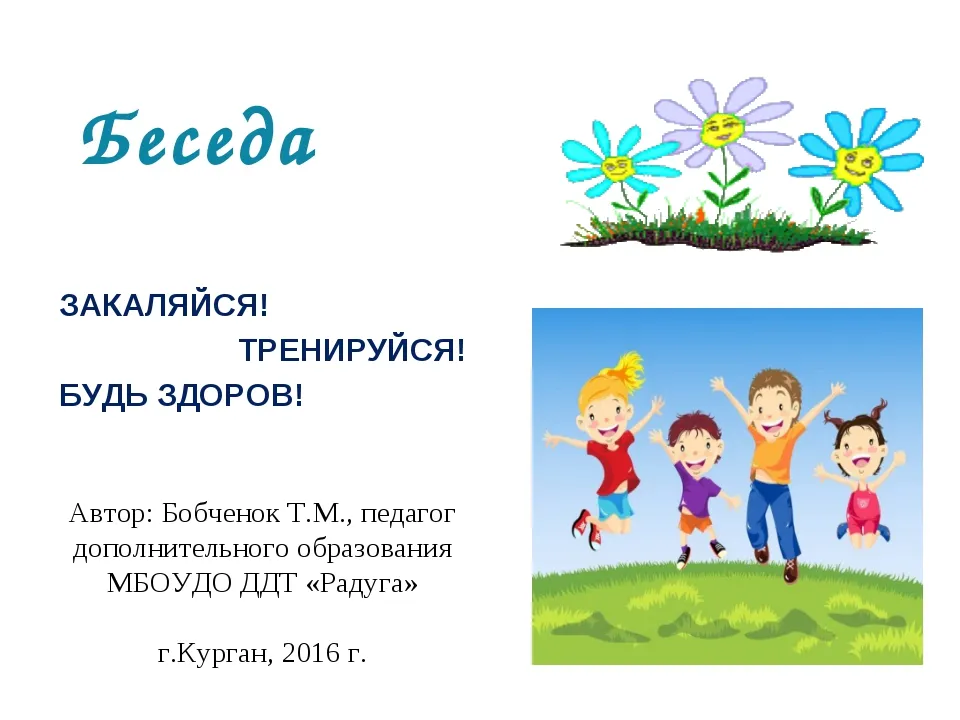 Беседа

ЗАКАЛЯЙСЯ!
ТРЕНИРУЙСЯ!
БУДЬ ЗДОРОВ!

Автор: Бобченок Т.М., педагог дополнительного образования МБОУДО ДДТ «Радуга»

г.Курган, 2016 г.